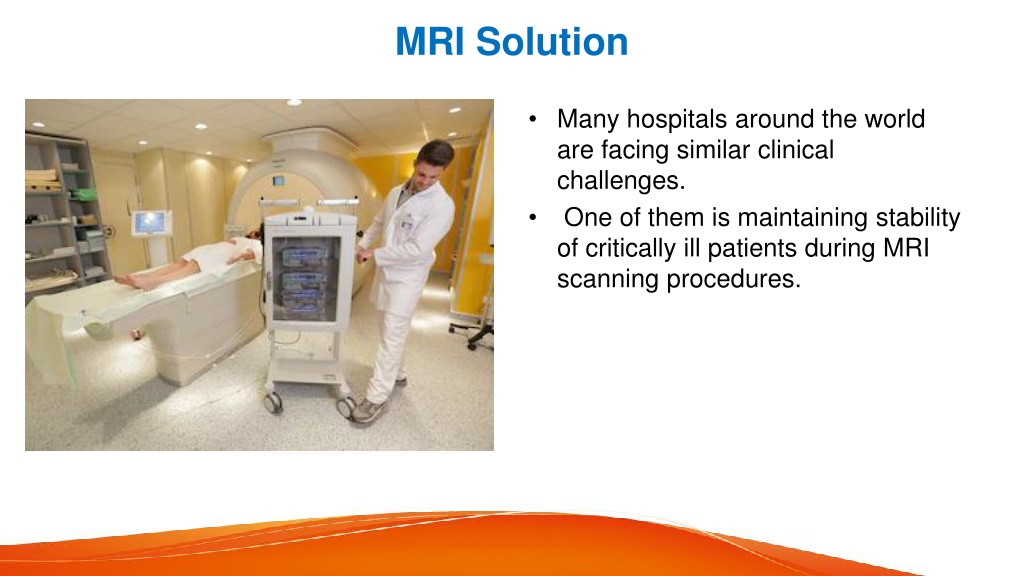 MRI Solution

• Many hospitals around the world are facing similar clinical challenges.
• One of them is maintaining stability of critically ill patients during MRI scanning procedures.